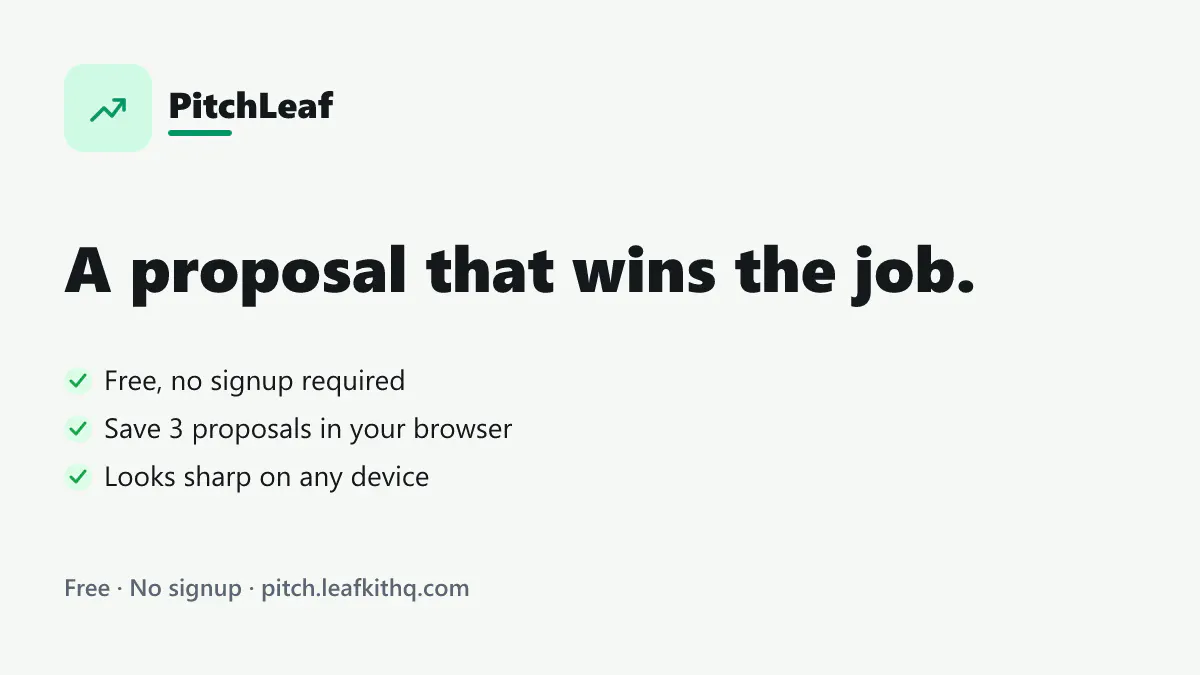 PitchLeaf

A proposal that wins the job.

Free, no signup required
Save 3 proposals in your browser
Looks sharp on any device

Free · No signup · pitch.leafkithq.com